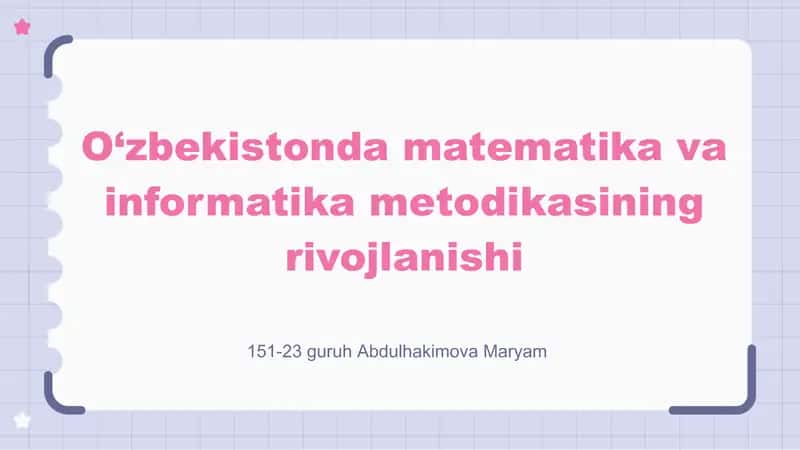 O‘zbekistonda matematika va informatika metodikasining rivojlanishi

151-23 guruh Abdulhakimova Maryam